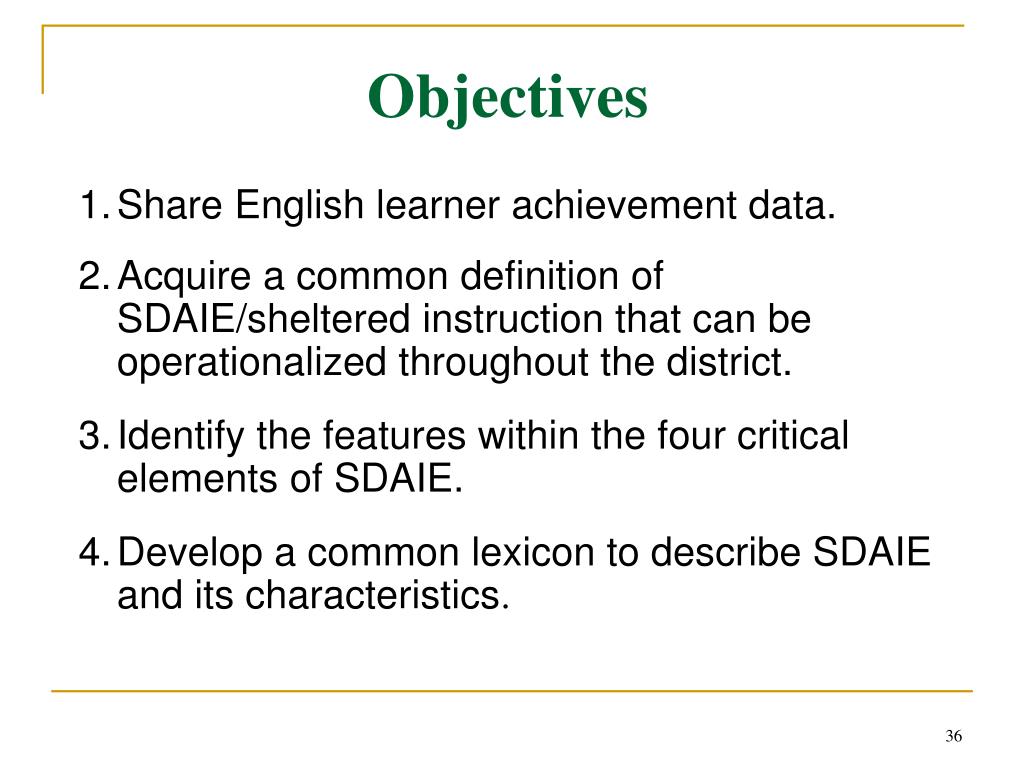 Objectives

1. Share English learner achievement data.

2. Acquire a common definition of SDAIE/sheltered instruction that can be operationalized throughout the district.

3. Identify the features within the four critical elements of SDAIE.

4. Develop a common lexicon to describe SDAIE and its characteristics.

36